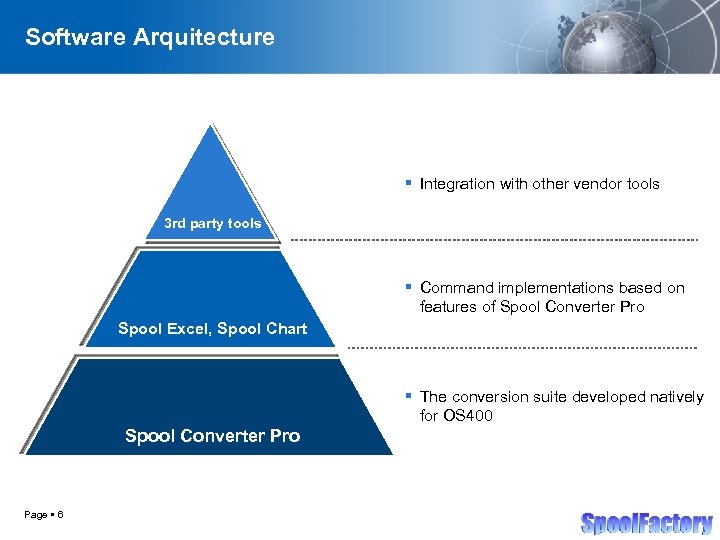 Software Arquitecture

3rd party tools

Spool Excel, Spool Chart

Spool Converter Pro

▪ Integration with other vendor tools

▪ Command implementations based on features of Spool Converter Pro

▪ The conversion suite developed natively for OS400

Page ▪ 6

SpoolFactory